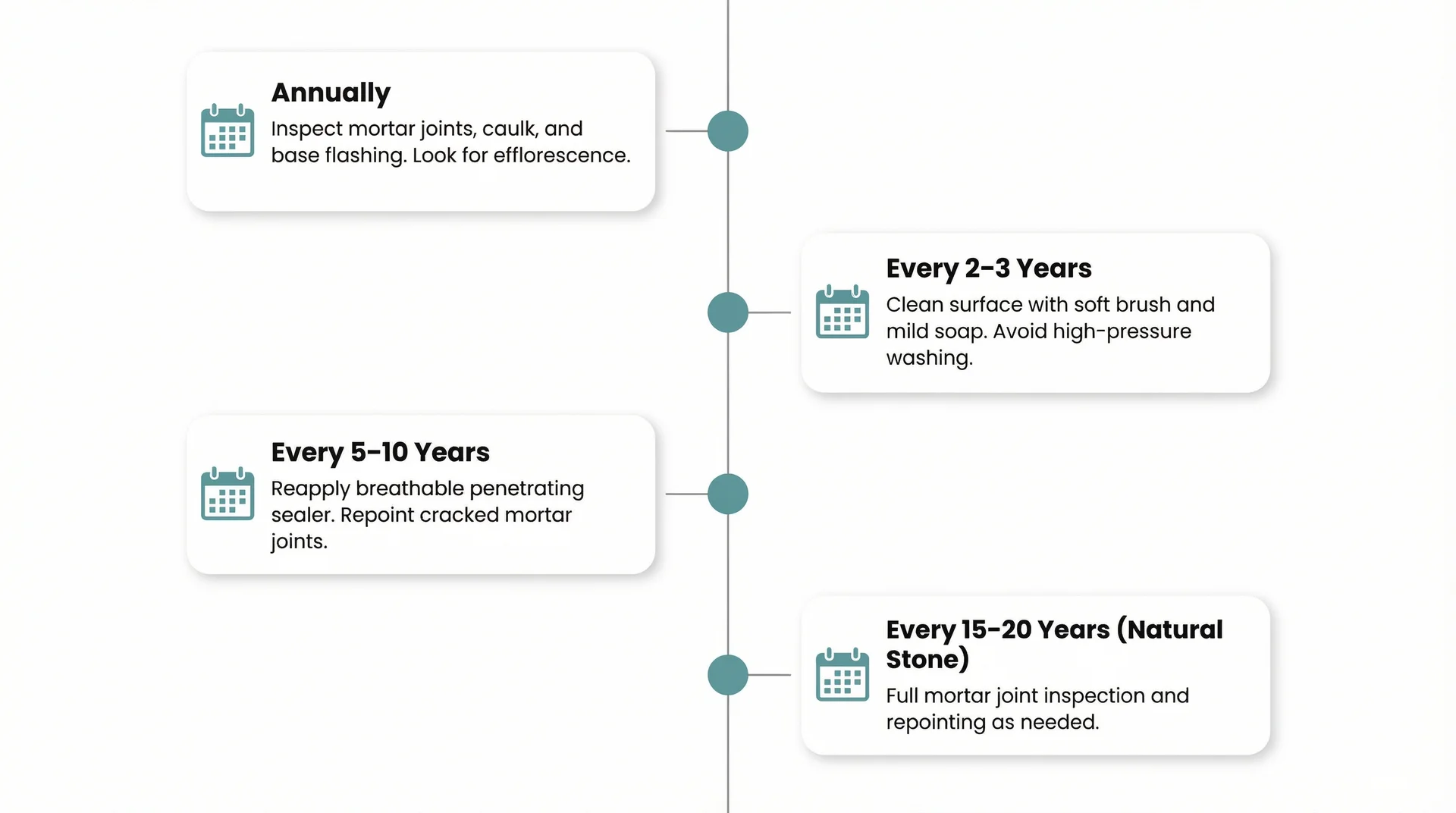 Annually
Inspect mortar joints, caulk, and base flashing. Look for efflorescence.

Every 2–3 Years
Clean surface with soft brush and mild soap. Avoid high-pressure washing.

Every 5–10 Years
Reapply breathable penetrating sealer. Repoint cracked mortar joints.

Every 15–20 Years (Natural Stone)
Full mortar joint inspection and repointing as needed.